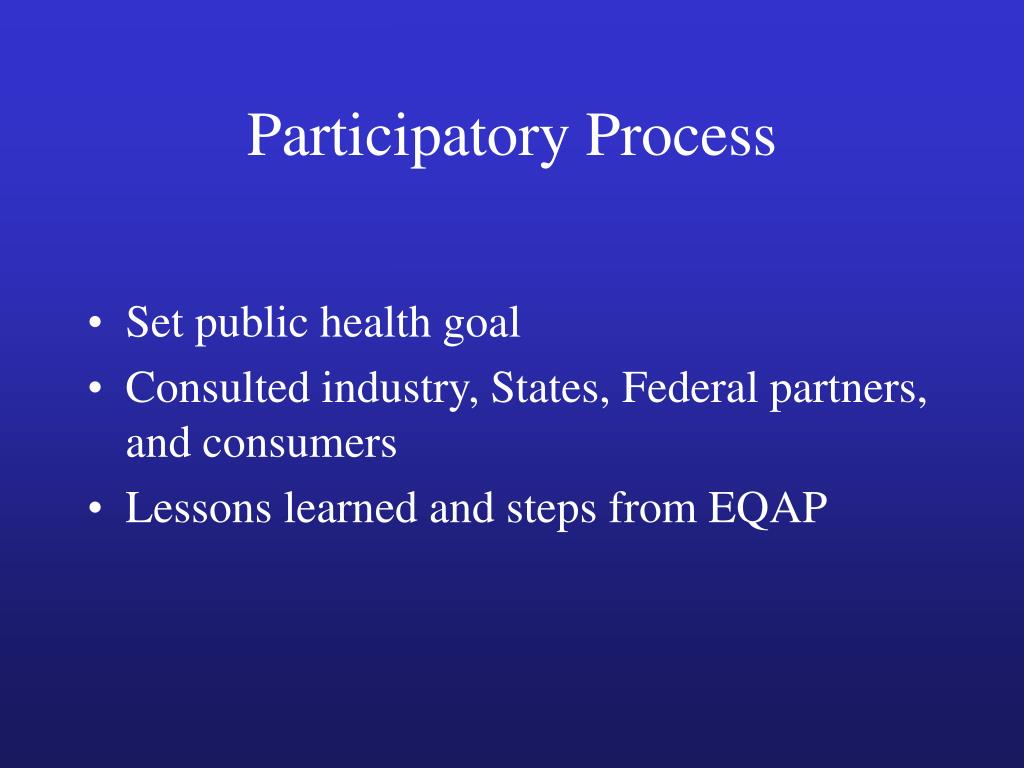 Participatory Process

• Set public health goal
• Consulted industry, States, Federal partners, and consumers
• Lessons learned and steps from EQAP